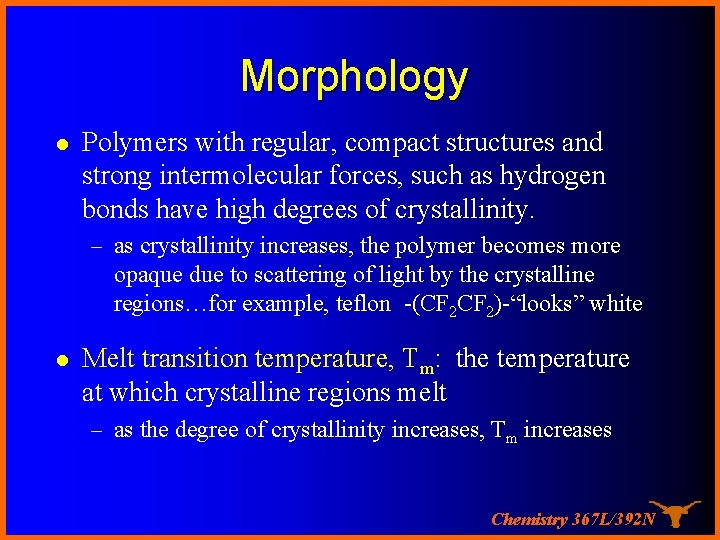 Morphology

● Polymers with regular, compact structures and strong intermolecular forces, such as hydrogen bonds have high degrees of crystallinity.

– as crystallinity increases, the polymer becomes more opaque due to scattering of light by the crystalline regions…for example, teflon -($CF_2CF_2$)-“looks” white

● Melt transition temperature, $T_m$: the temperature at which crystalline regions melt

– as the degree of crystallinity increases, $T_m$ increases

Chemistry 367L/392N